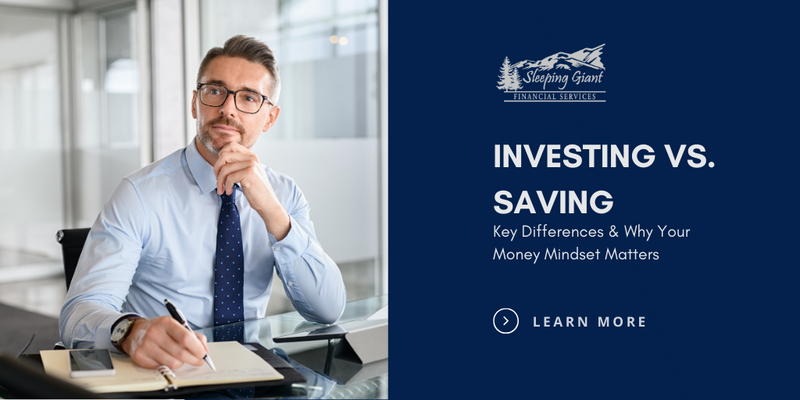 Sleeping Giant
FINANCIAL SERVICES

INVESTING VS. SAVING

Key Differences & Why Your Money Mindset Matters

LEARN MORE